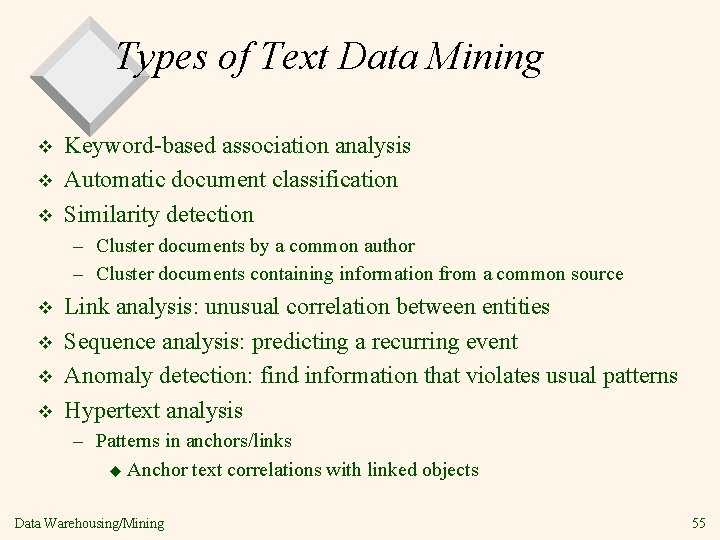 Types of Text Data Mining

❖ Keyword-based association analysis
❖ Automatic document classification
❖ Similarity detection
– Cluster documents by a common author
– Cluster documents containing information from a common source
❖ Link analysis: unusual correlation between entities
❖ Sequence analysis: predicting a recurring event
❖ Anomaly detection: find information that violates usual patterns
❖ Hypertext analysis
– Patterns in anchors/links
◆ Anchor text correlations with linked objects

Data Warehousing/Mining

55